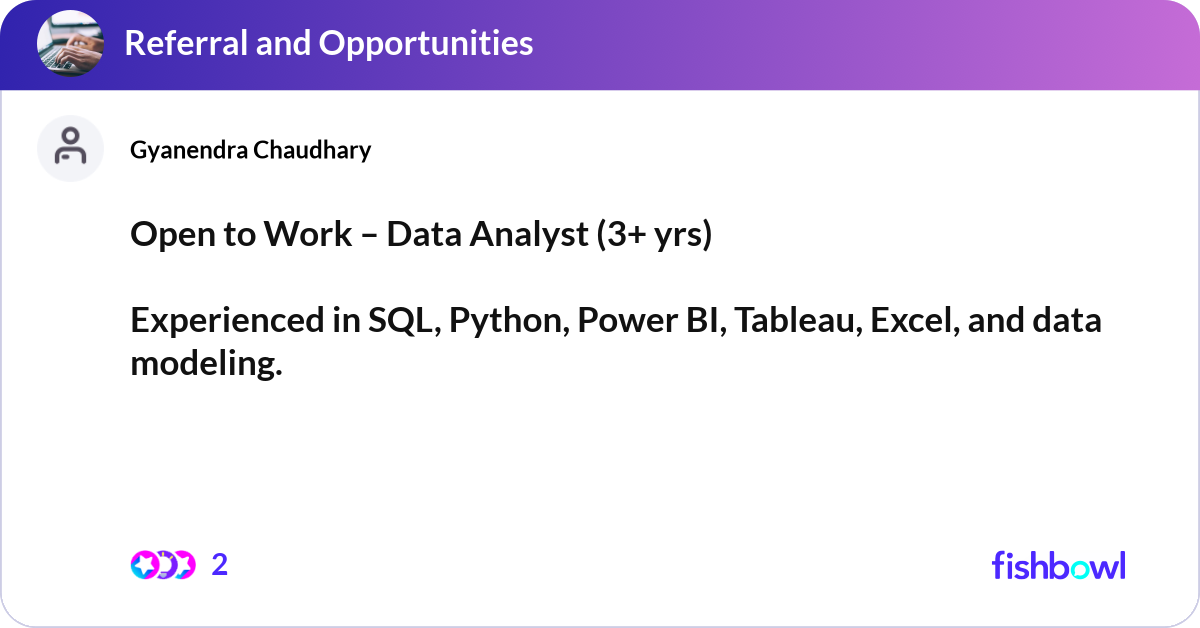 Referral and Opportunities

Gyanendra Chaudhary

Open to Work – Data Analyst (3+ yrs)

Experienced in SQL, Python, Power BI, Tableau, Excel, and data modeling.

2

fishbowl